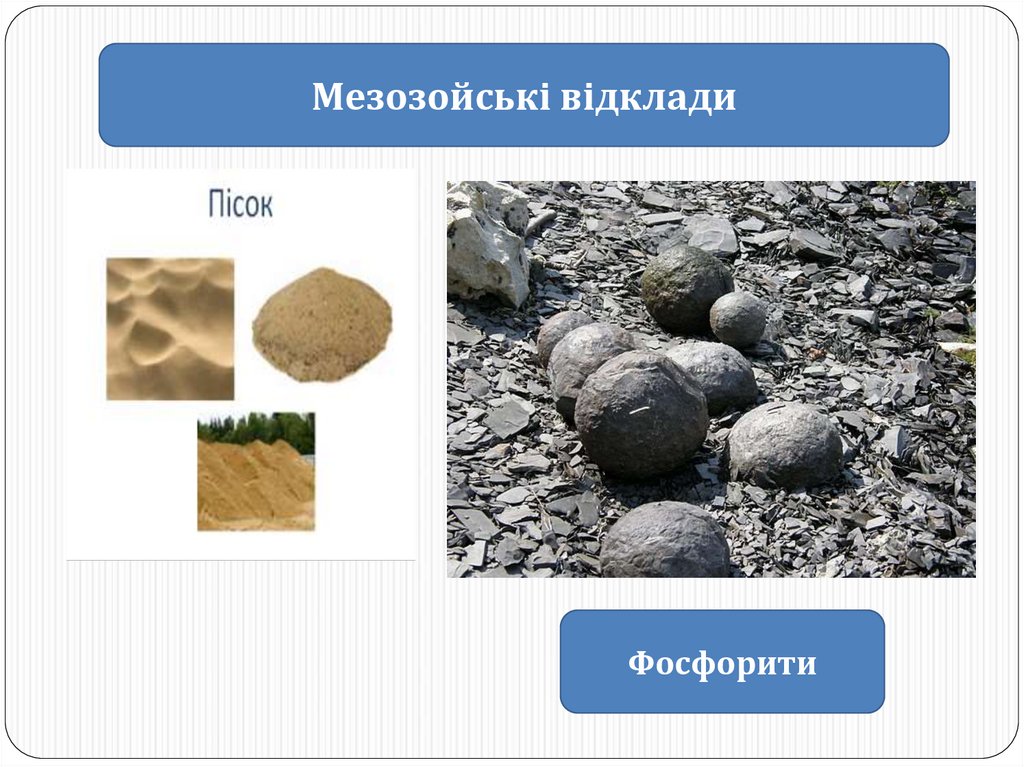 Мезозойські відклади

Пісок

Фосфорити